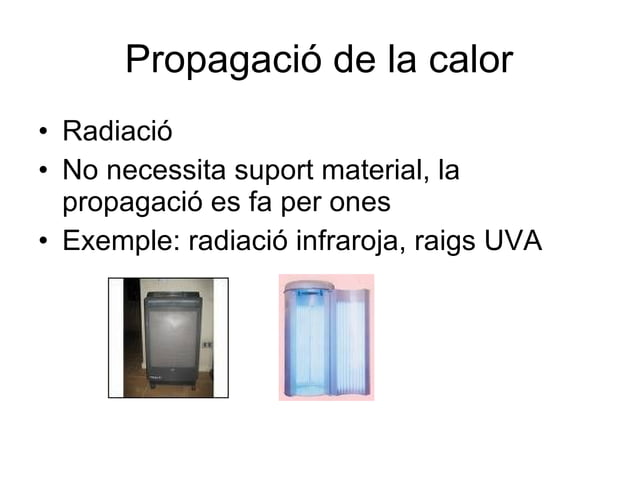 Propagació de la calor

• Radiació
• No necessita suport material, la propagació es fa per ones
• Exemple: radiació infraroja, raigs UVA